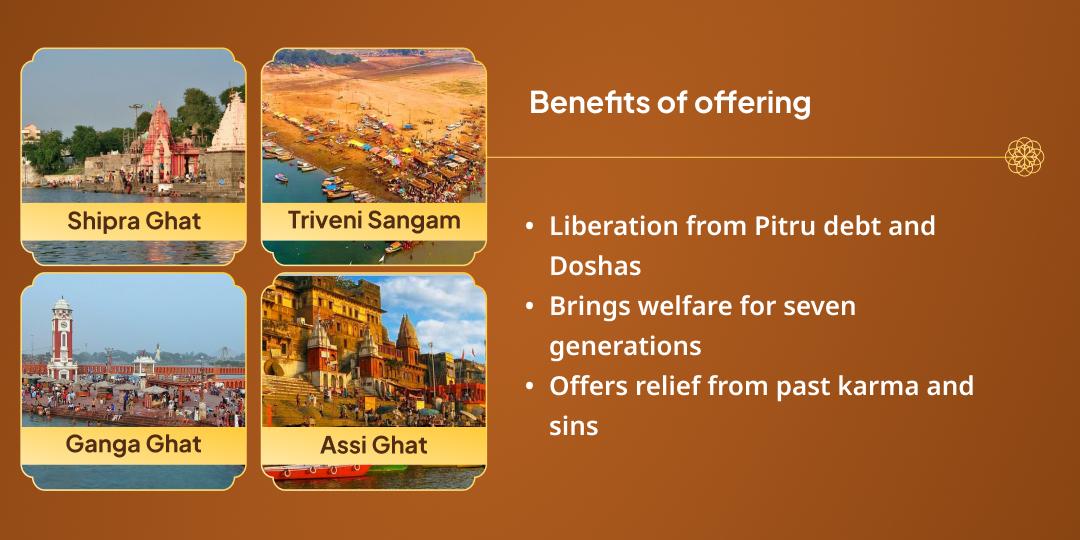 Shipra Ghat

Triveni Sangam

Ganga Ghat

Assi Ghat

Benefits of offering

• Liberation from Pitru debt and Doshas
• Brings welfare for seven generations
• Offers relief from past karma and sins